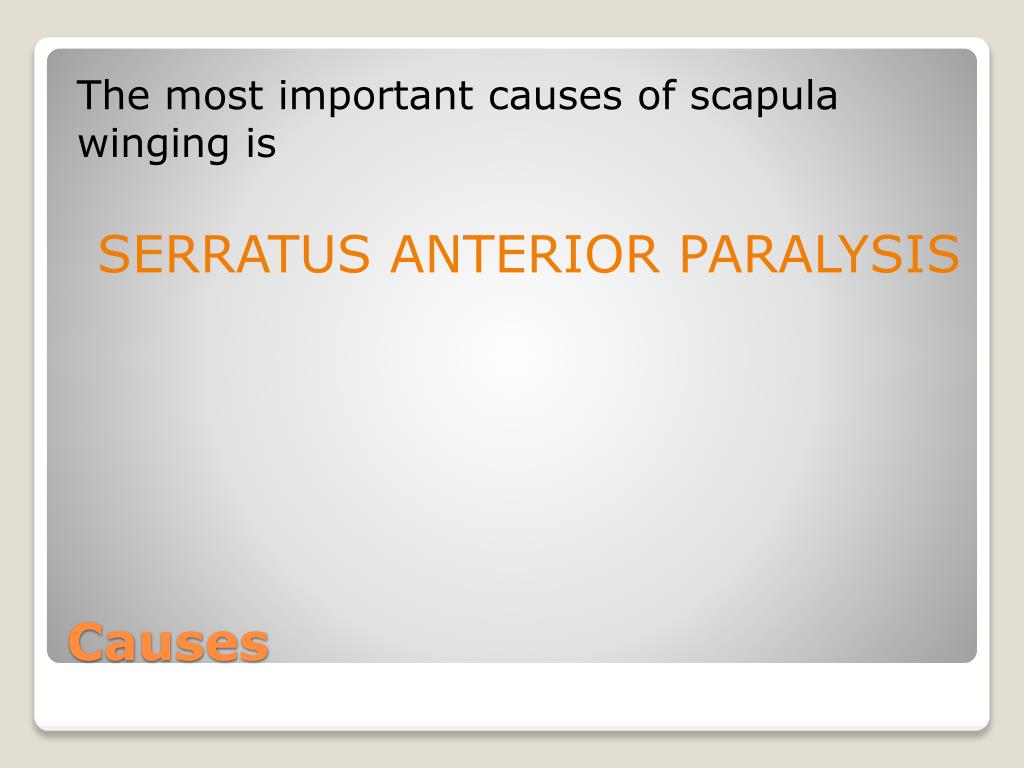 The most important causes of scapula winging is

SERRATUS ANTERIOR PARALYSIS

Causes